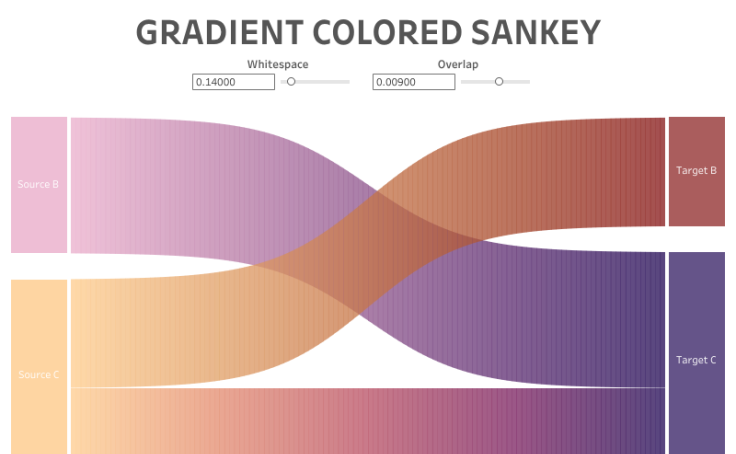 GRADIENT COLORED SANKEY

Whitespace
0.14000

Overlap
0.00900

Source B

Source C

Target B

Target C